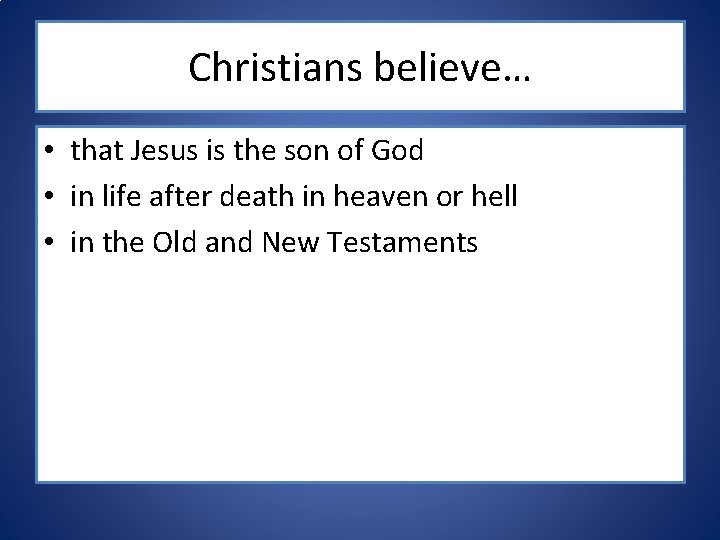 Christians believe…

• that Jesus is the son of God
• in life after death in heaven or hell
• in the Old and New Testaments